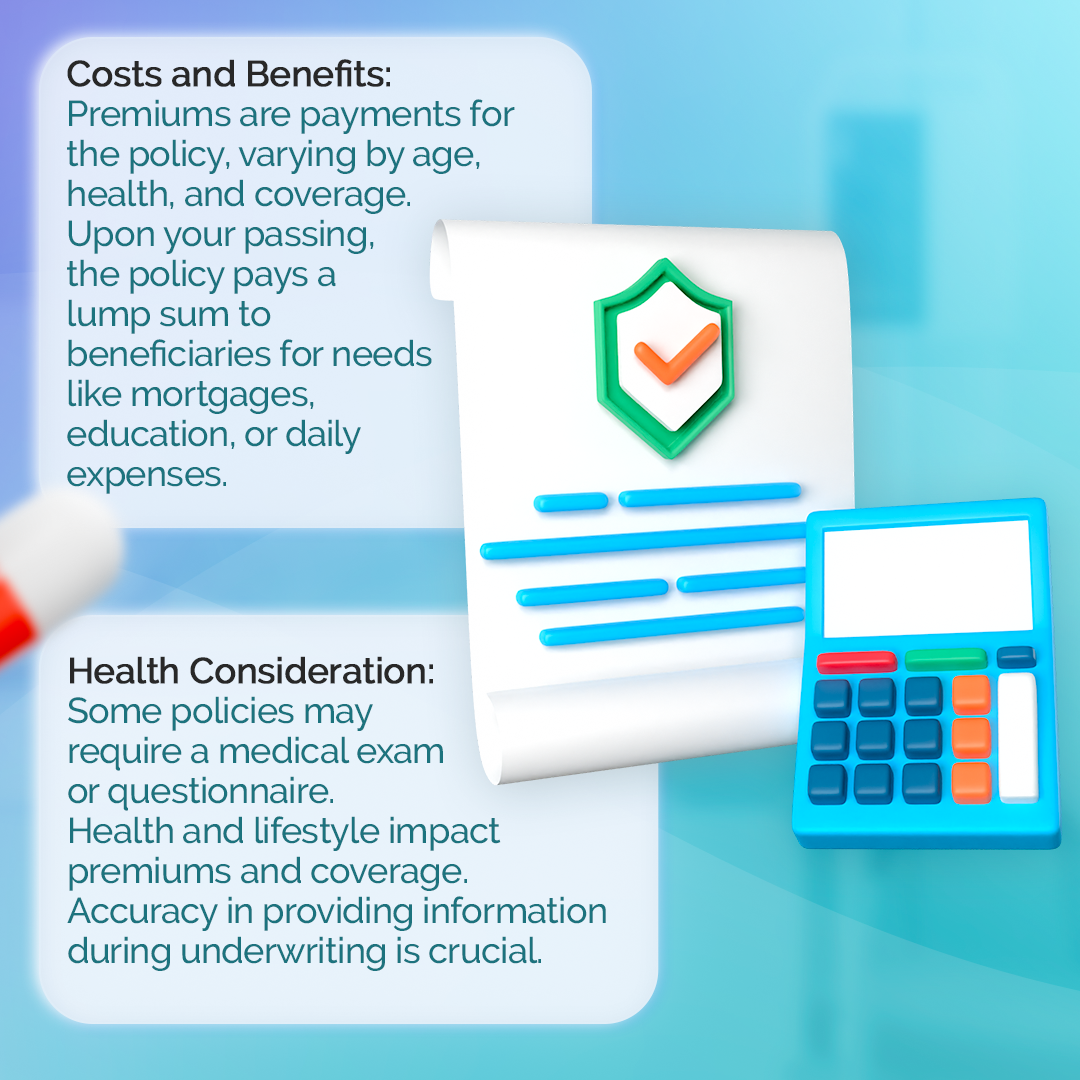 Costs and Benefits:
Premiums are payments for the policy, varying by age, health, and coverage. Upon your passing, the policy pays a lump sum to beneficiaries for needs like mortgages, education, or daily expenses.

Health Consideration:
Some policies may require a medical exam or questionnaire. Health and lifestyle impact premiums and coverage. Accuracy in providing information during underwriting is crucial.